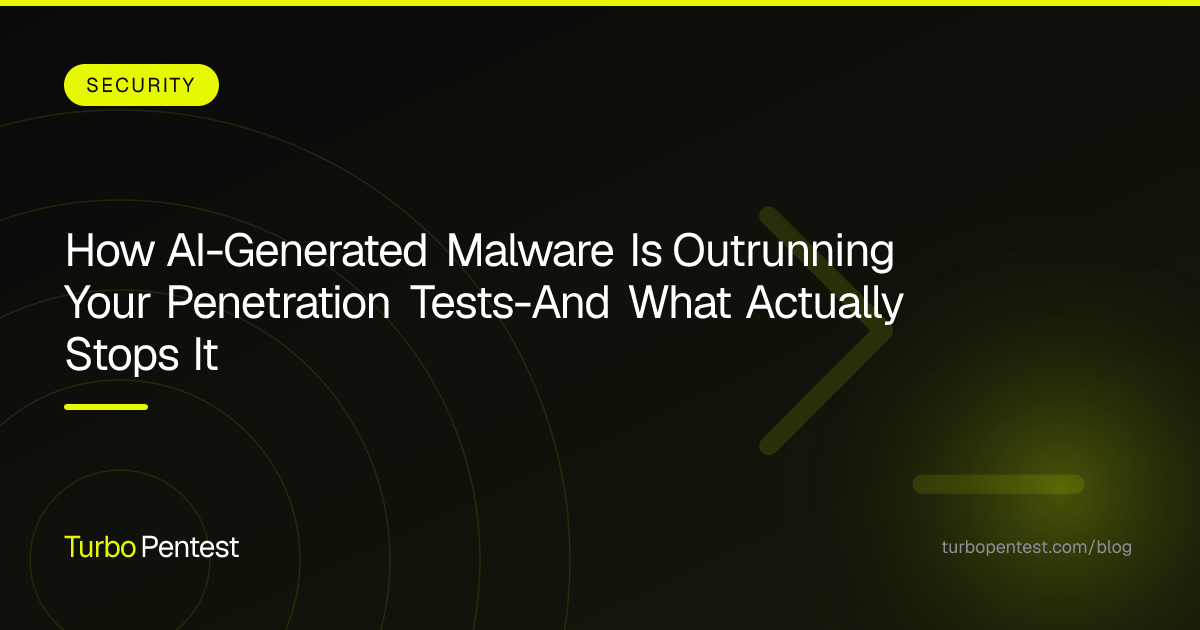 SECURITY

How AI-Generated Malware Is Outrunning Your Penetration Tests-And What Actually Stops It

Turbo Pentest

turbopentest.com/blog